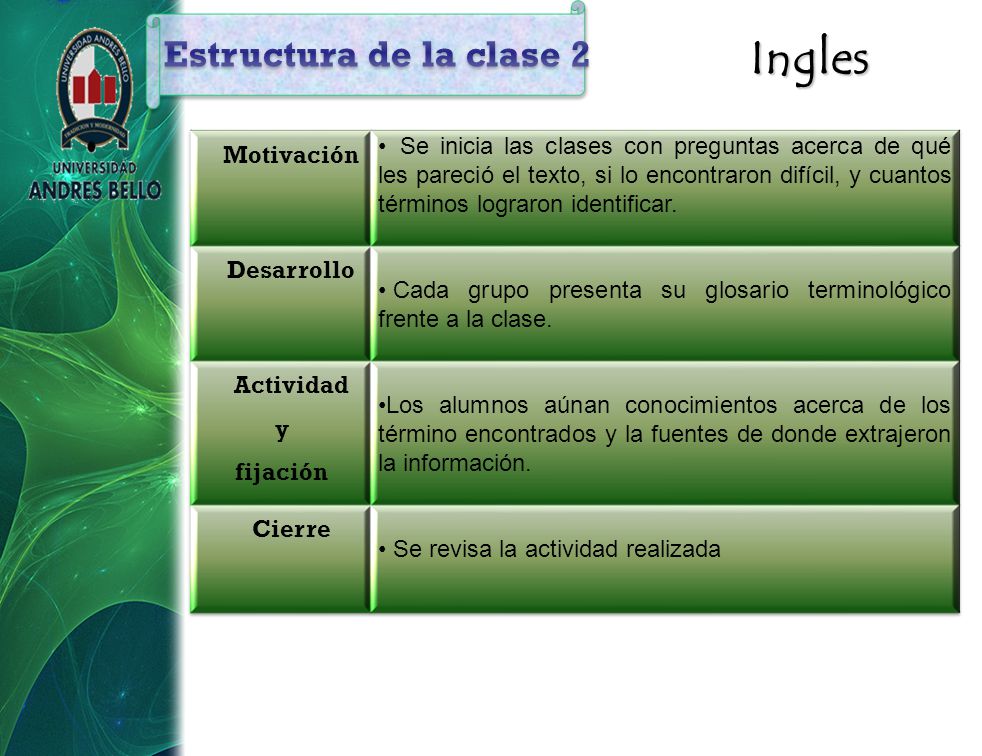 UNIVERSIDAD ANDRES BELLO

UNIVERSIDAD
ANDRES BELLO

Estructura de la clase 2

Ingles

| Motivación | • Se inicia las clases con preguntas acerca de qué les pareció el texto, si lo encontraron difícil, y cuantos términos lograron identificar. |
|---|---|
| Desarrollo | • Cada grupo presenta su glosario terminológico frente a la clase. |
| Actividad y fijación | •Los alumnos aúnan conocimientos acerca de los término encontrados y la fuentes de donde extrajeron la información. |
| Cierre | • Se revisa la actividad realizada |